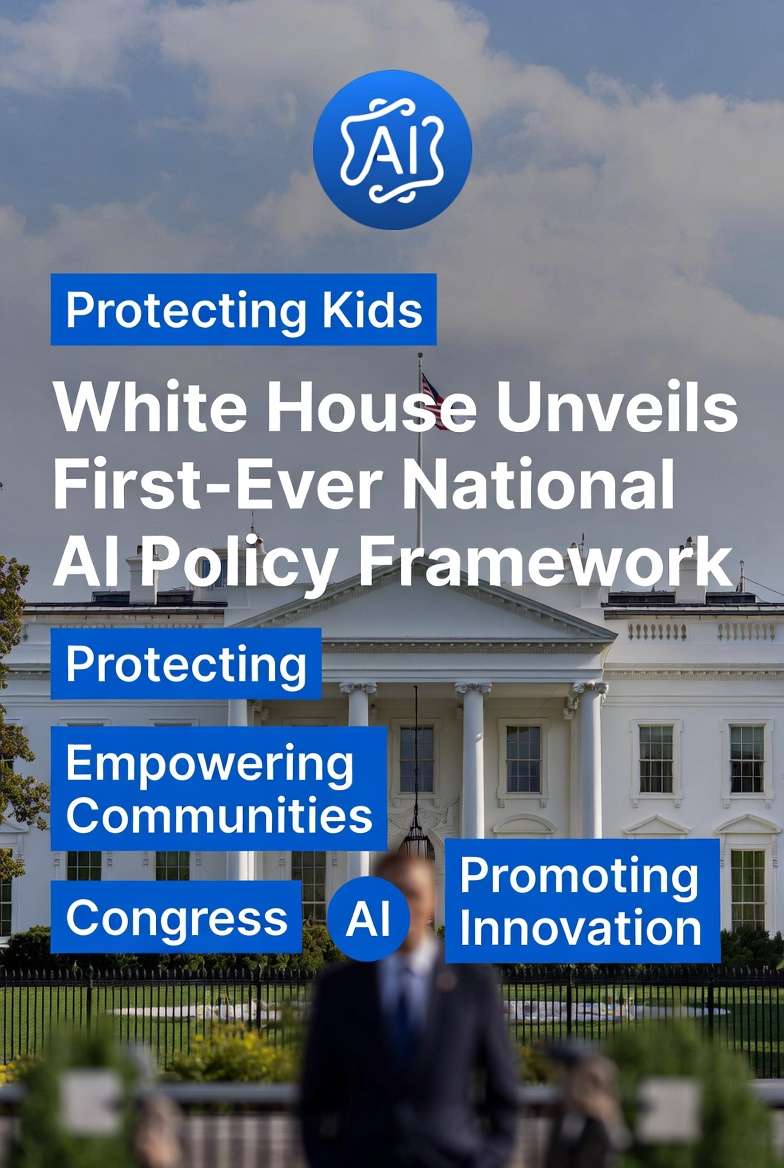 AI

Protecting Kids

White House Unveils First-Ever National AI Policy Framework

Protecting

Empowering Communities

Congress

AI

Promoting Innovation